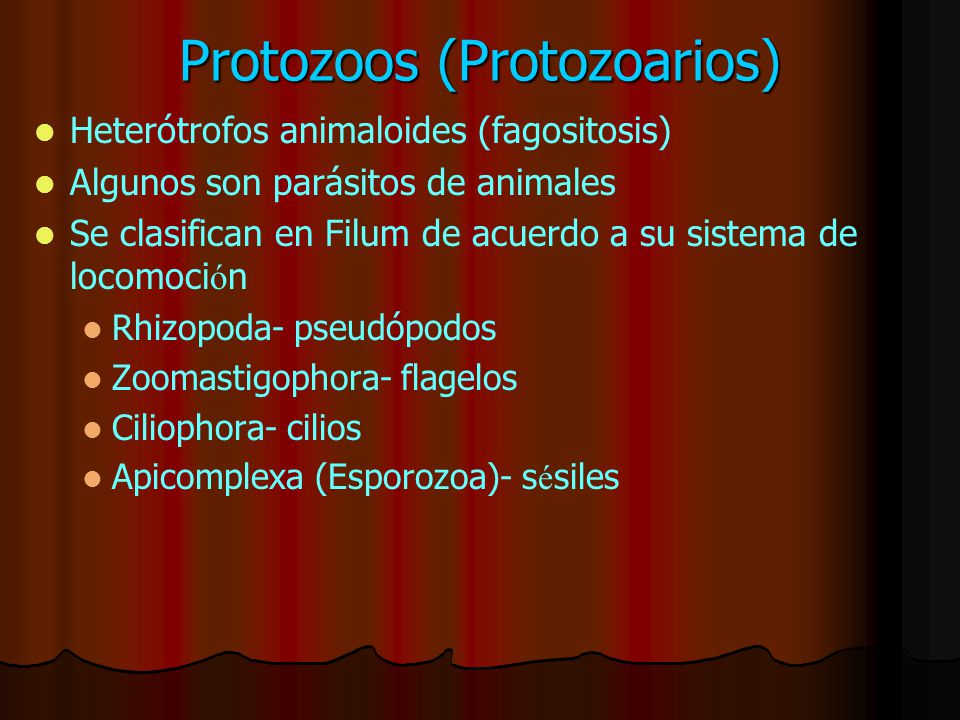 Protozoos (Protozoarios)

- Heterótrofos animaloides (fagositosis)
- Algunos son parásitos de animales
- Se clasifican en Filum de acuerdo a su sistema de locomoción
  - Rhizopoda- pseudópodos
  - Zoomastigophora- flagelos
  - Ciliophora- cilios
  - Apicomplexa (Esporozoa)- sésiles